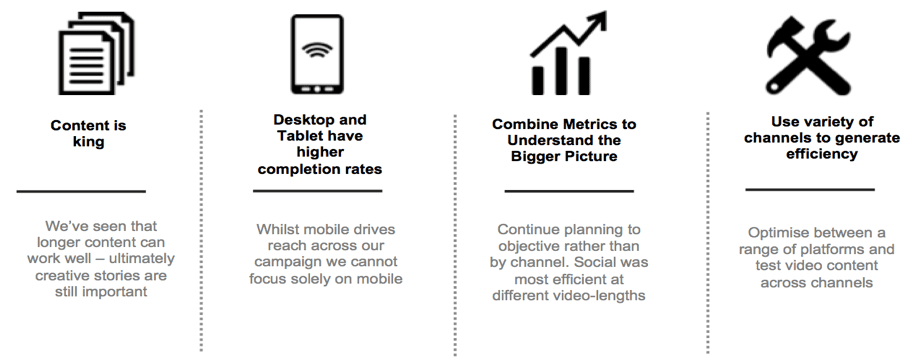 Content is king

We've seen that longer content can work well – ultimately creative stories are still important

Desktop and Tablet have higher completion rates

Whilst mobile drives reach across our campaign we cannot focus solely on mobile

Combine Metrics to Understand the Bigger Picture

Continue planning to objective rather than by channel. Social was most efficient at different video-lengths

Use variety of channels to generate efficiency

Optimise between a range of platforms and test video content across channels